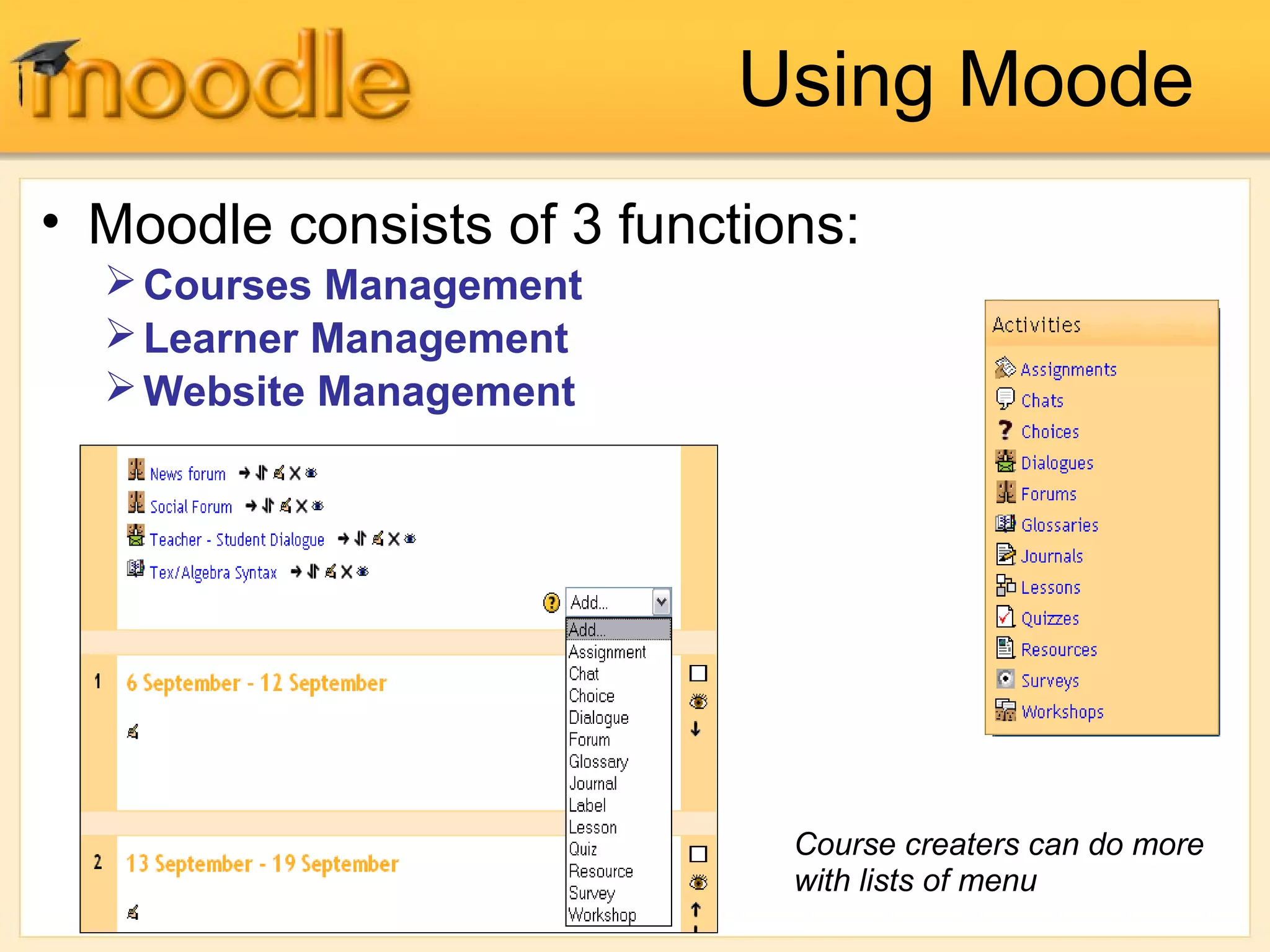 moodle

Using Moode

• Moodle consists of 3 functions:
 ➢ Courses Management
 ➢ Learner Management
 ➢ Website Management

News forum
Social Forum
Teacher - Student Dialogue
Tex/Algebra Syntax

Add...

Add...
Assignment
Chat
Choice
Dialogue
Forum
Glossary
Journal
Label
Lesson
Quiz
Resource
Survey
Workshop

1 6 September - 12 September

2 13 September - 19 September

Activities
Assignments
Chats
Choices
Dialogues
Forums
Glossaries
Journals
Lessons
Quizzes
Resources
Surveys
Workshops

Course creaters can do more with lists of menu